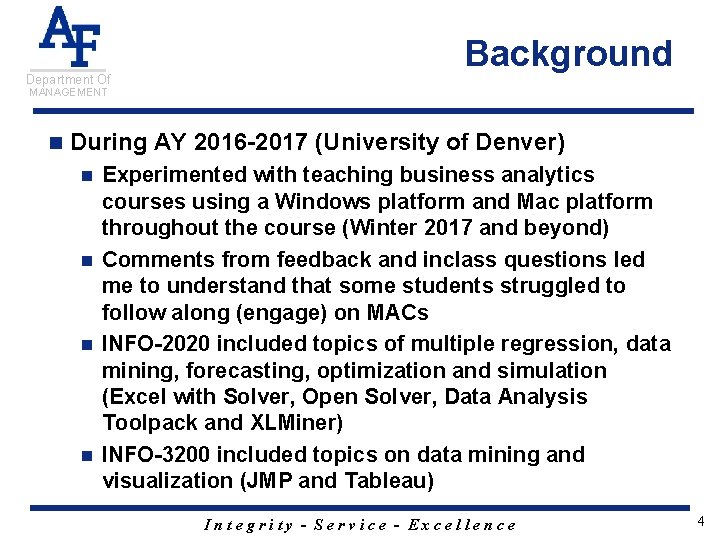 AF

Department Of
MANAGEMENT

Background

During AY 2016-2017 (University of Denver)

Experimented with teaching business analytics courses using a Windows platform and Mac platform throughout the course (Winter 2017 and beyond)

Comments from feedback and inclass questions led me to understand that some students struggled to follow along (engage) on MACs

INFO-2020 included topics of multiple regression, data mining, forecasting, optimization and simulation (Excel with Solver, Open Solver, Data Analysis Toolpack and XLMiner)

INFO-3200 included topics on data mining and visualization (JMP and Tableau)

Integrity - Service - Excellence

4